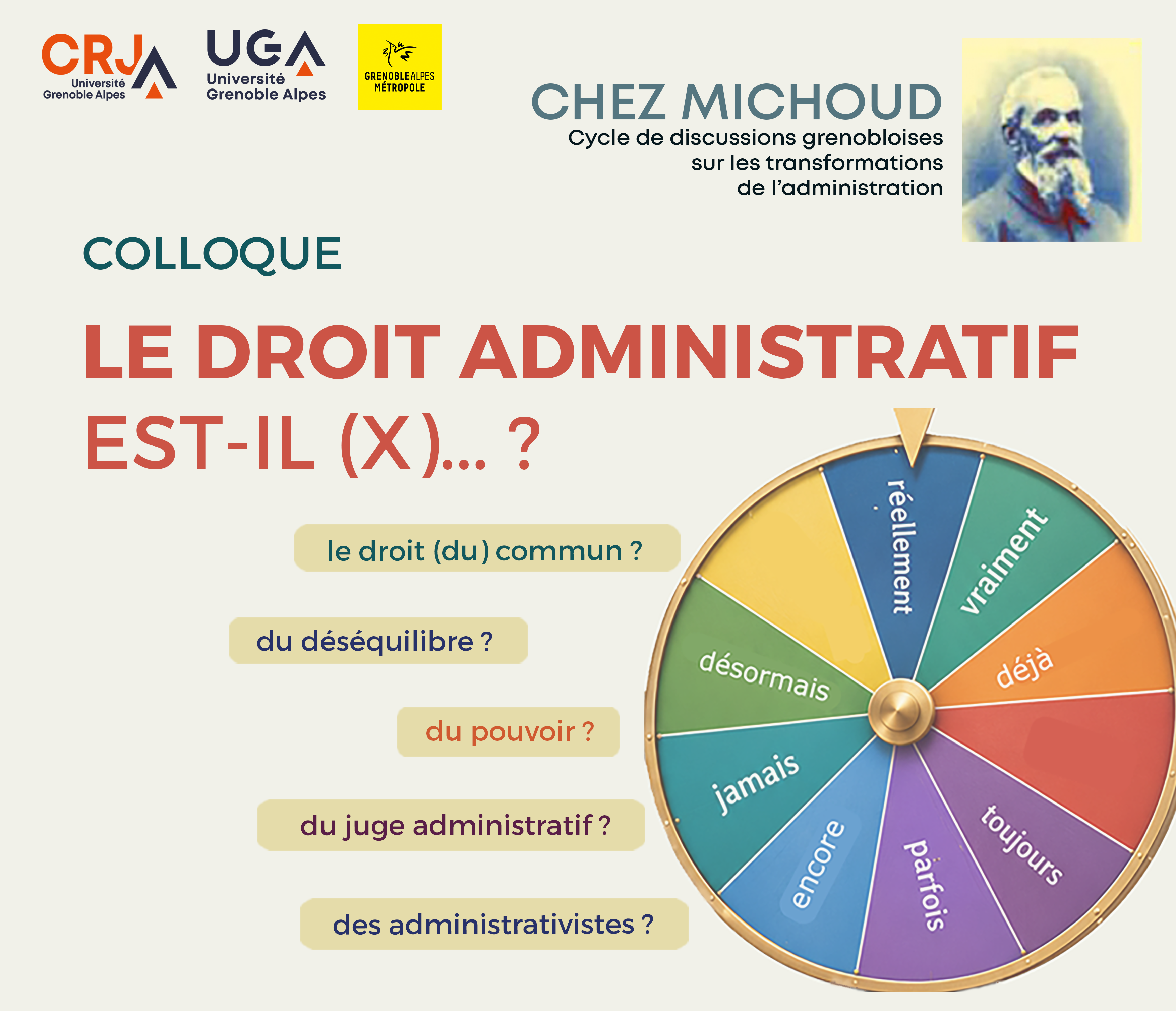 CRJ
Université Grenoble Alpes

UGA
Université Grenoble Alpes

GRENOBLEALPES MÉTROPOLE

CHEZ MICHOUD
Cycle de discussions grenobloises sur les transformations de l'administration

COLLOQUE

LE DROIT ADMINISTRATIF EST-IL (X)... ?

le droit (du) commun ?

du déséquilibre ?

du pouvoir ?

du juge administratif ?

des administrativistes ?

réellement
vraiment
déjà
toujours
parfois
encore
jamais
désormais